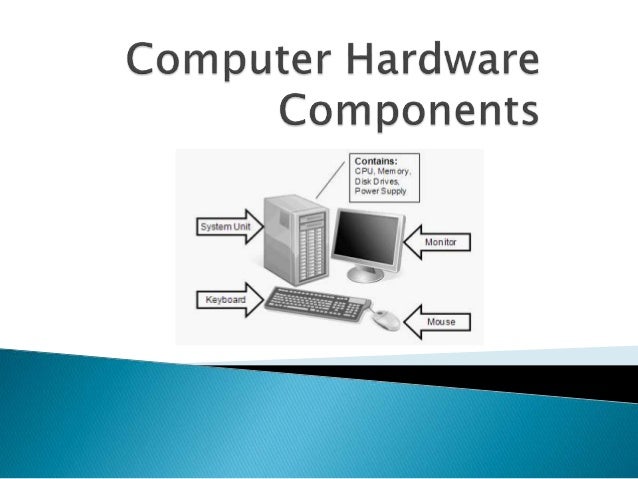 Computer Hardware Components

Contains:
CPU, Memory,
Disk Drives,
Power Supply

System Unit

Monitor

Keyboard

Mouse